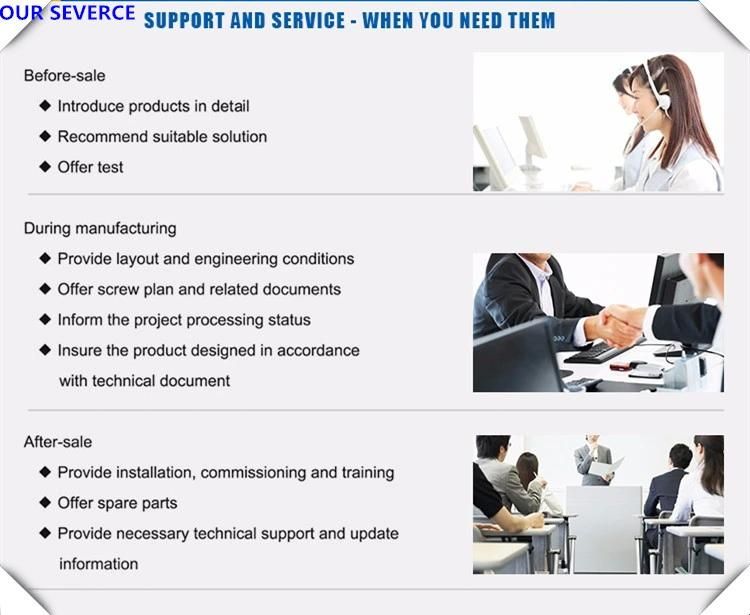 OUR SEVERCE SUPPORT AND SERVICE - WHEN YOU NEED THEM

Before-sale
◆ Introduce products in detail
◆ Recommend suitable solution
◆ Offer test

During manufacturing
◆ Provide layout and engineering conditions
◆ Offer screw plan and related documents
◆ Inform the project processing status
◆ Insure the product designed in accordance with technical document

After-sale
◆ Provide installation, commissioning and training
◆ Offer spare parts
◆ Provide necessary technical support and update information